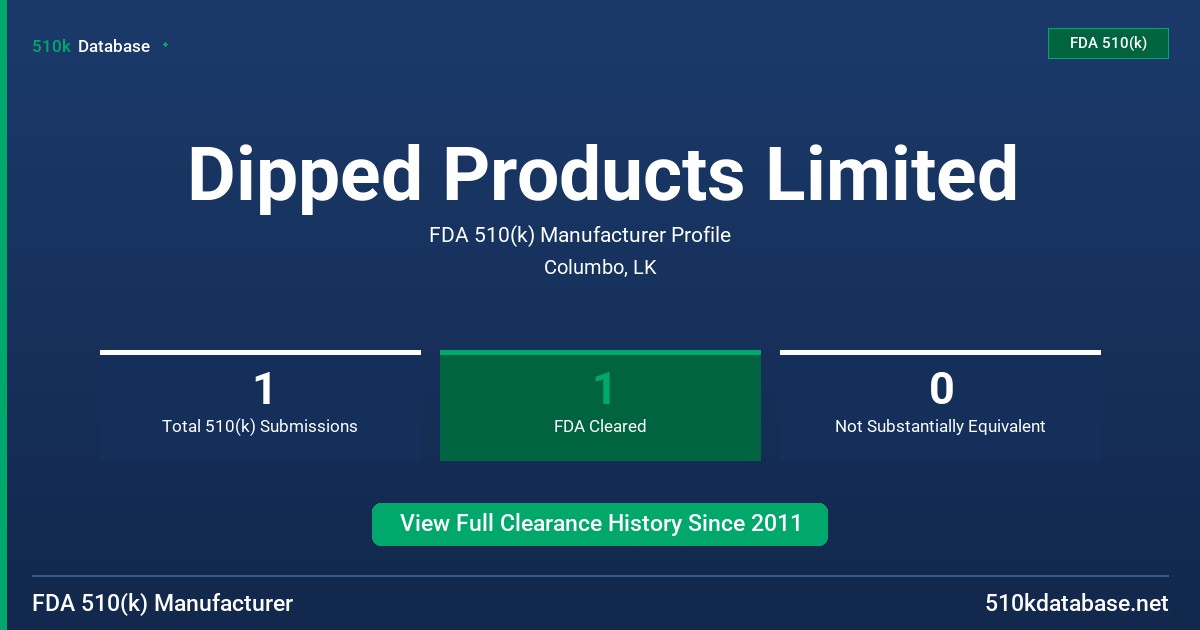 510k Database

FDA 510(k)

Dipped Products Limited

FDA 510(k) Manufacturer Profile

Columbo, LK

1
Total 510(k) Submissions

1
FDA Cleared

0
Not Substantially Equivalent

View Full Clearance History Since 2011

FDA 510(k) Manufacturer

510kdatabase.net